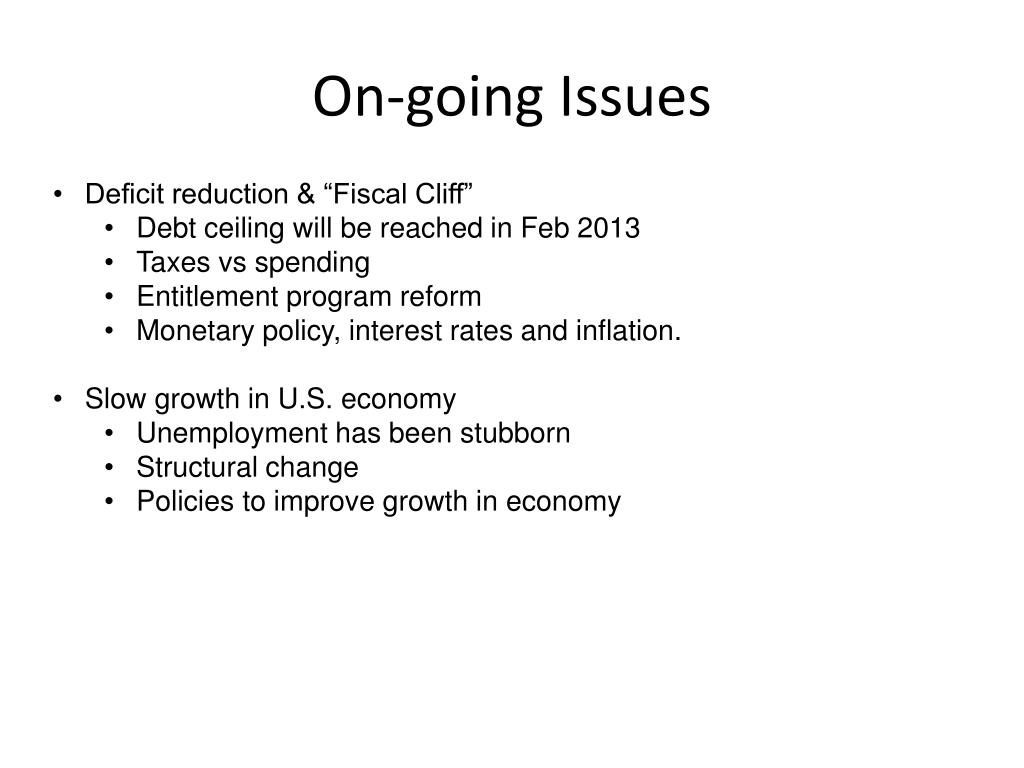 On-going Issues

• Deficit reduction & “Fiscal Cliff”
  • Debt ceiling will be reached in Feb 2013
  • Taxes vs spending
  • Entitlement program reform
  • Monetary policy, interest rates and inflation.

• Slow growth in U.S. economy
  • Unemployment has been stubborn
  • Structural change
  • Policies to improve growth in economy